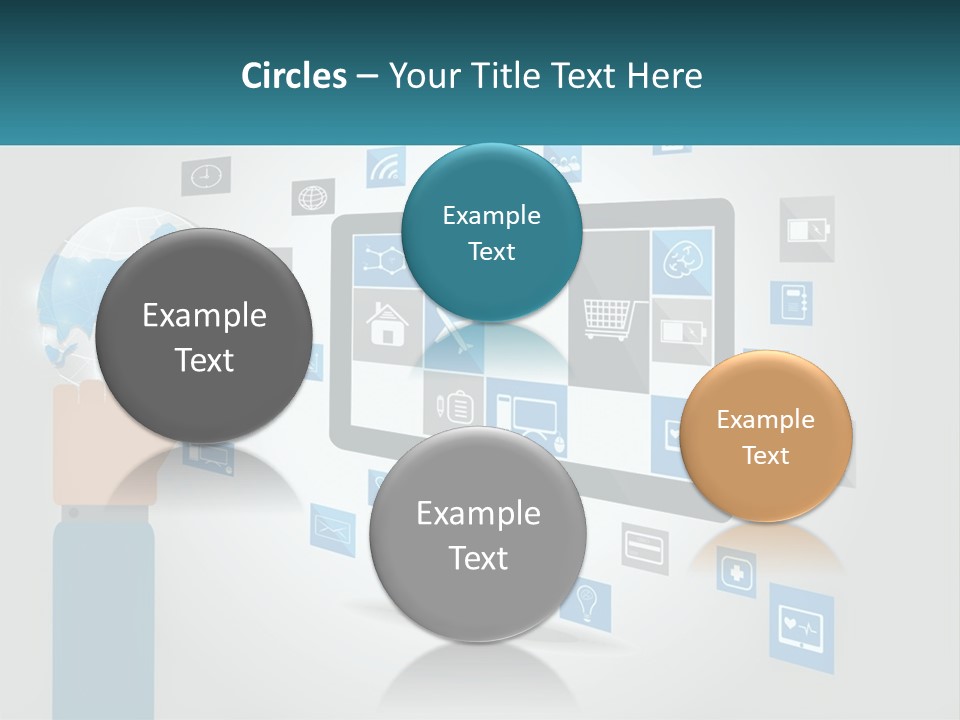 Circles – Your Title Text Here

Example Text

Example Text

Example Text

Example Text